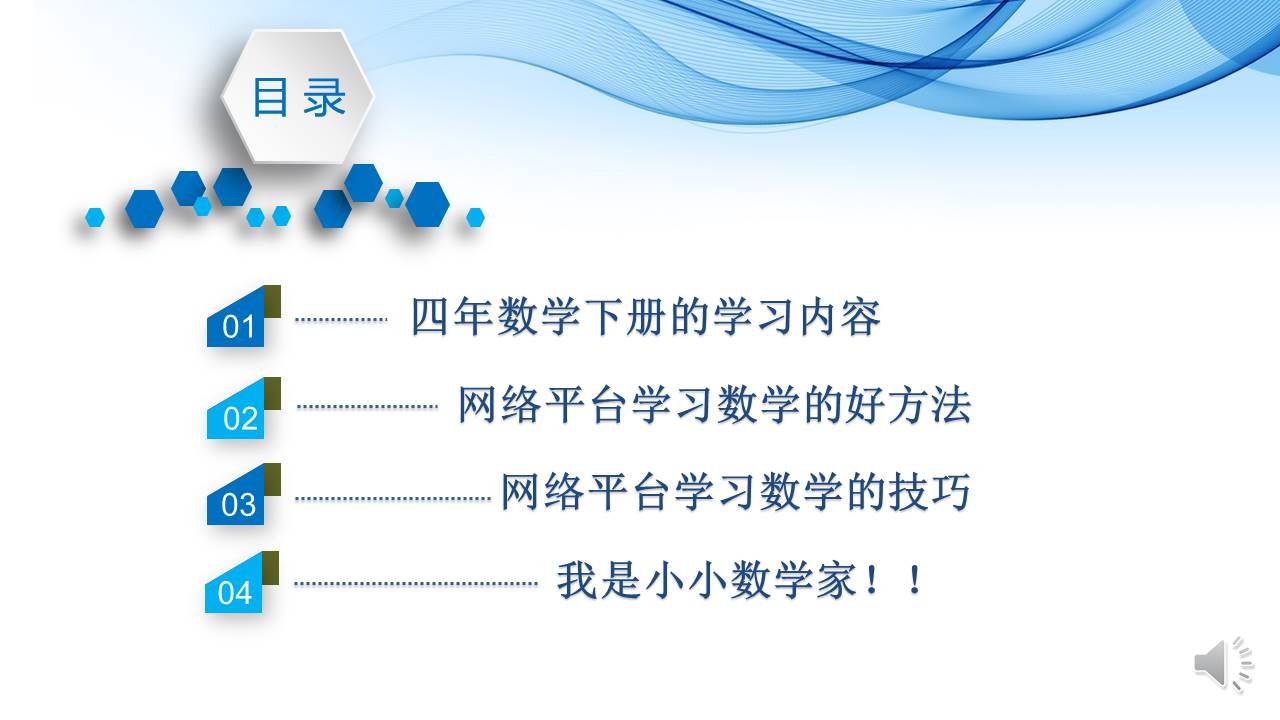 目录

01 四年数学下册的学习内容

02 网络平台学习数学的好方法

03 网络平台学习数学的技巧

04 我是小小数学家！！